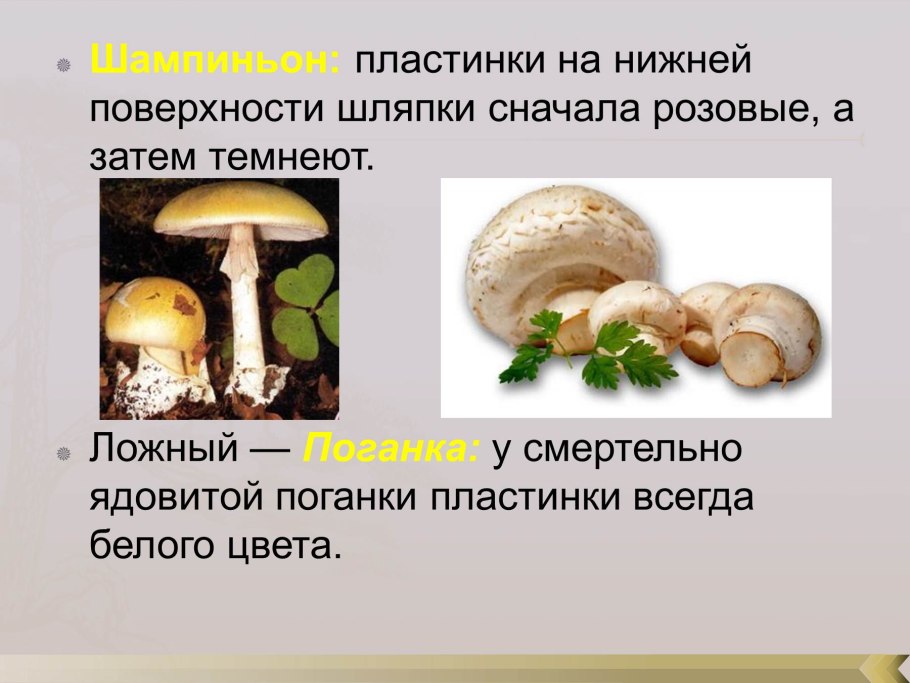 Шампиньон: пластинки на нижней поверхности шляпки сначала розовые, а затем темнеют.

Ложный — Поганка: у смертельно ядовитой поганки пластинки всегда белого цвета.